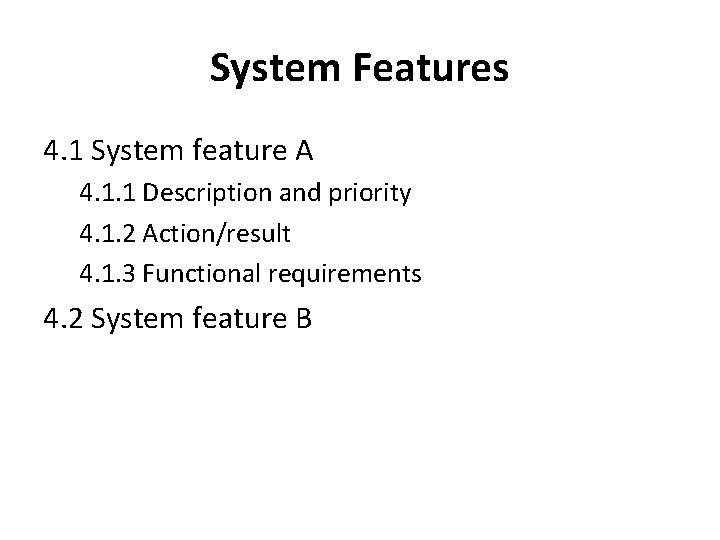 System Features

4.1 System feature A

4.1.1 Description and priority

4.1.2 Action/result

4.1.3 Functional requirements

4.2 System feature B